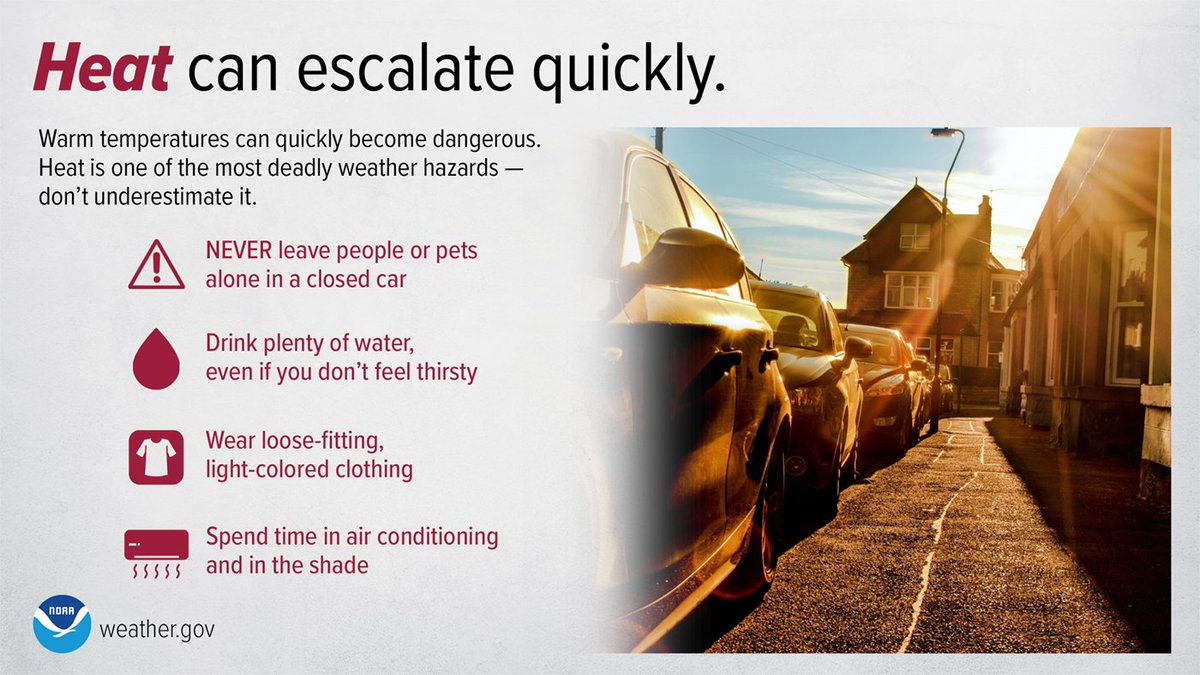 Heat can escalate quickly.

Warm temperatures can quickly become dangerous. Heat is one of the most deadly weather hazards — don't underestimate it.

NEVER leave people or pets alone in a closed car

Drink plenty of water, even if you don't feel thirsty

Wear loose-fitting, light-colored clothing

Spend time in air conditioning and in the shade

NOAA

weather.gov